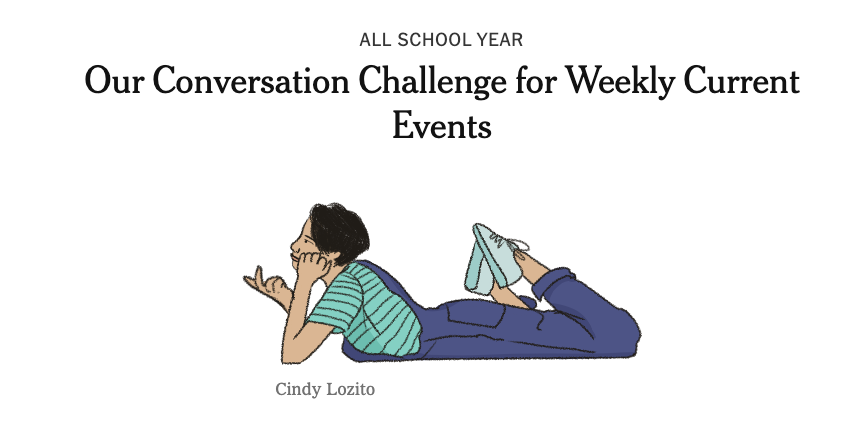 ALL SCHOOL YEAR

Our Conversation Challenge for Weekly Current Events

Cindy Lozito